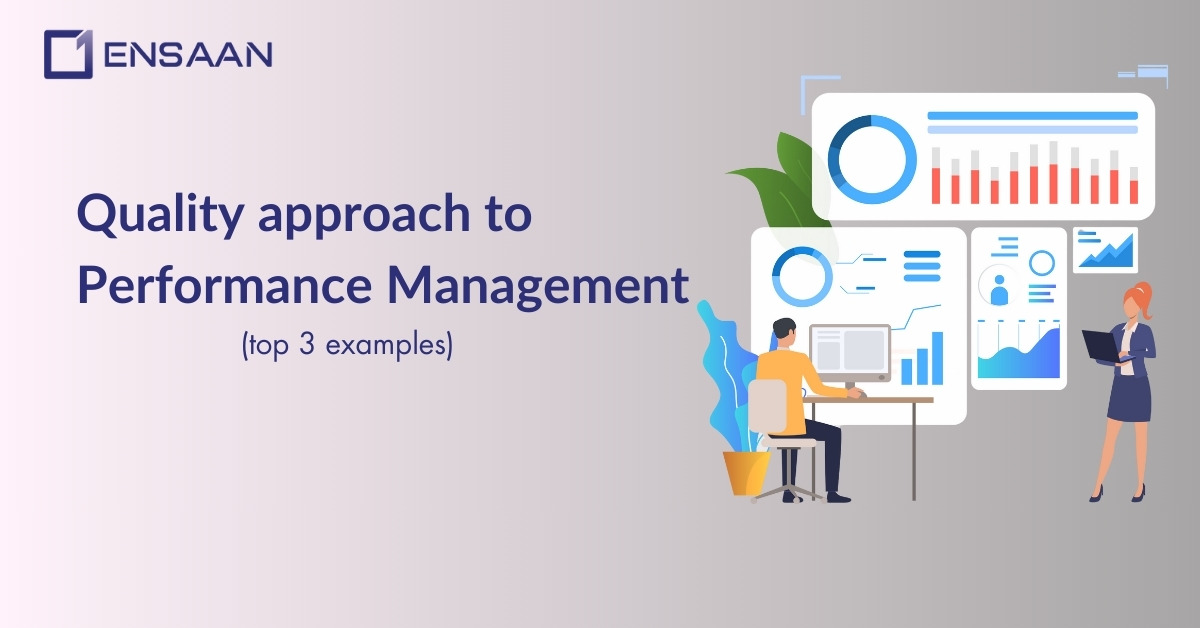 ENSAAN

Quality approach to Performance Management

(top 3 examples)